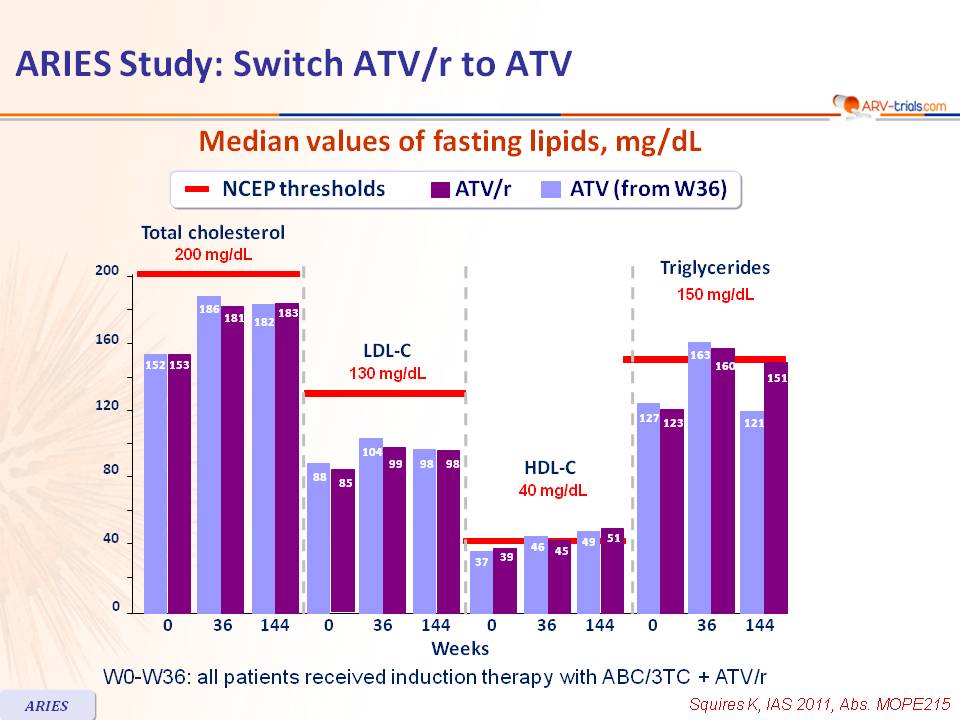 ARIES Study: Switch ATV/r to ATV

ARV-trials.com

Median values of fasting lipids, mg/dL

NCEP thresholds ATV/r ATV (from W36)

Total cholesterol
200 mg/dL

LDL-C
130 mg/dL

HDL-C
40 mg/dL

Triglycerides
150 mg/dL

200
160
120
80
40
0

152 153 186 181 182 183 88 85 104 99 98 98 37 39 46 45 49 51 127 123 163 160 121 151

0 36 144 0 36 144 0 36 144 0 36 144
Weeks

W0-W36: all patients received induction therapy with ABC/3TC + ATV/r

ARIES

Squires K, IAS 2011, Abs. MOPE215